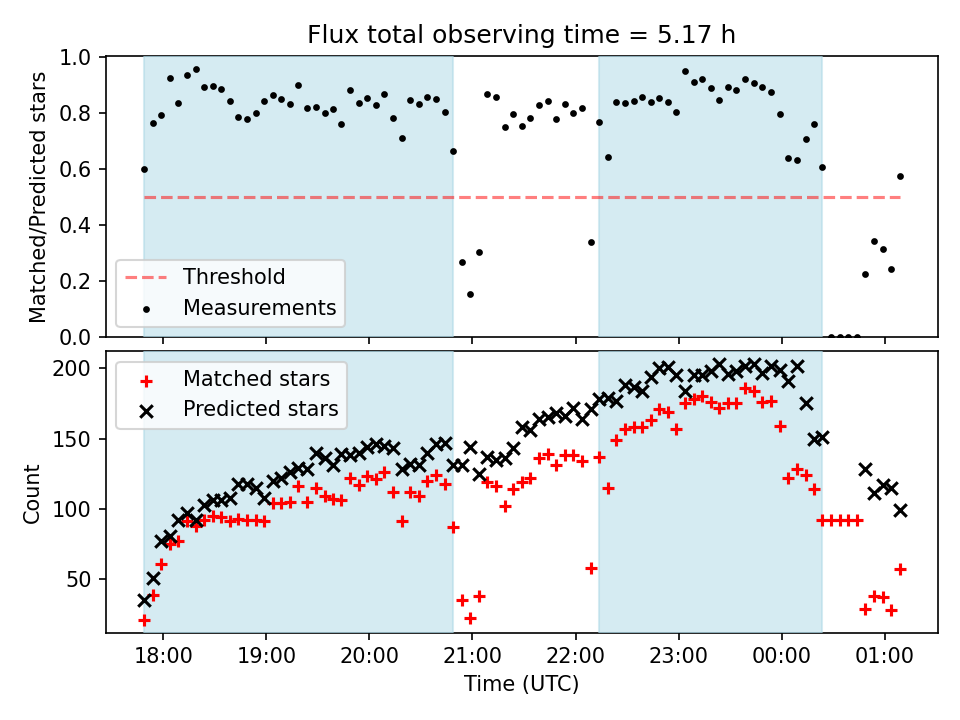 Flux total observing time = 5.17 h

Matched/Predicted stars

1.0
0.8
0.6
0.4
0.2
0.0

Threshold
Measurements

Count

200
150
100
50

Matched stars
Predicted stars

18:00
19:00
20:00
21:00
22:00
23:00
00:00
01:00

Time (UTC)